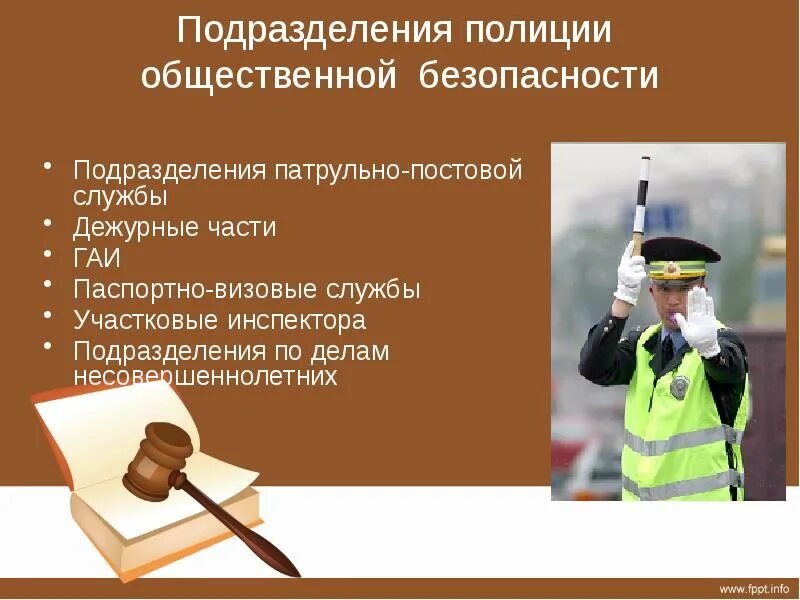 Подразделения полиции общественной безопасности

• Подразделения патрульно-постовой службы
• Дежурные части
• ГАИ
• Паспортно-визовые службы
• Участковые инспектора
• Подразделения по делам несовершеннолетних

www.fppt.info